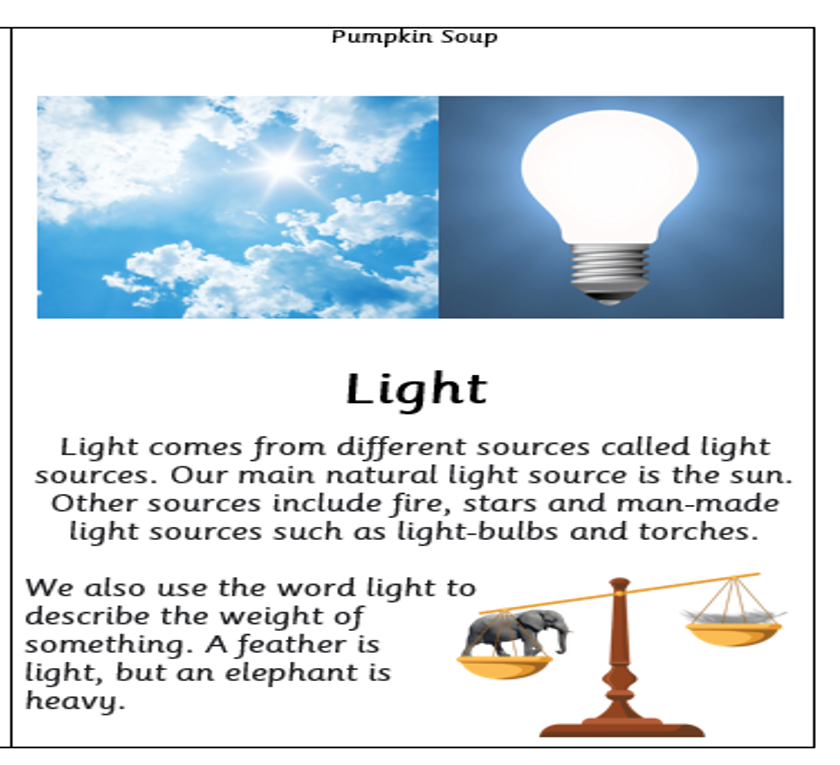 Pumpkin Soup

Light

Light comes from different sources called light sources. Our main natural light source is the sun. Other sources include fire, stars and man-made light sources such as light-bulbs and torches.

We also use the word light to describe the weight of something. A feather is light, but an elephant is heavy.